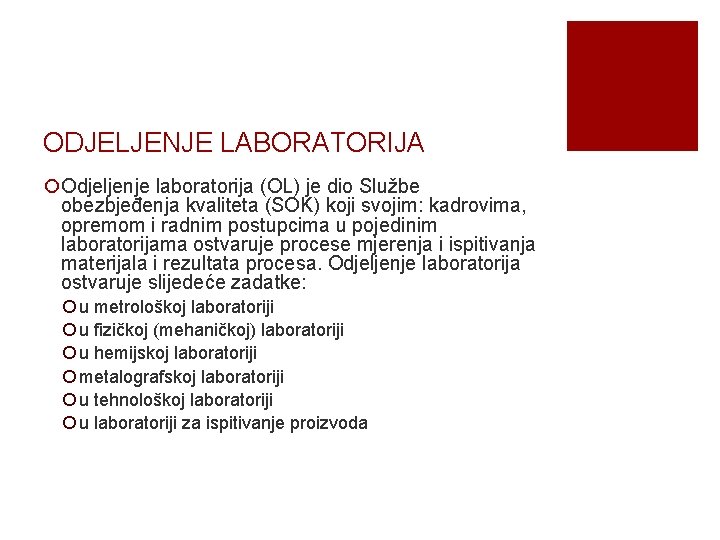 ODJELJENJE LABORATORIJA

Odjeljenje laboratorija (OL) je dio Službe obezbjeđenja kvaliteta (SOK) koji svojim: kadrovima, opremom i radnim postupcima u pojedinim laboratorijama ostvaruje procese mjerenja i ispitivanja materijala i rezultata procesa. Odjeljenje laboratorija ostvaruje slijedeće zadatke:

u metrološkoj laboratoriji
u fizičkoj (mehaničkoj) laboratoriji
u hemijskoj laboratoriji
metalografskoj laboratoriji
u tehnološkoj laboratoriji
u laboratoriji za ispitivanje proizvoda